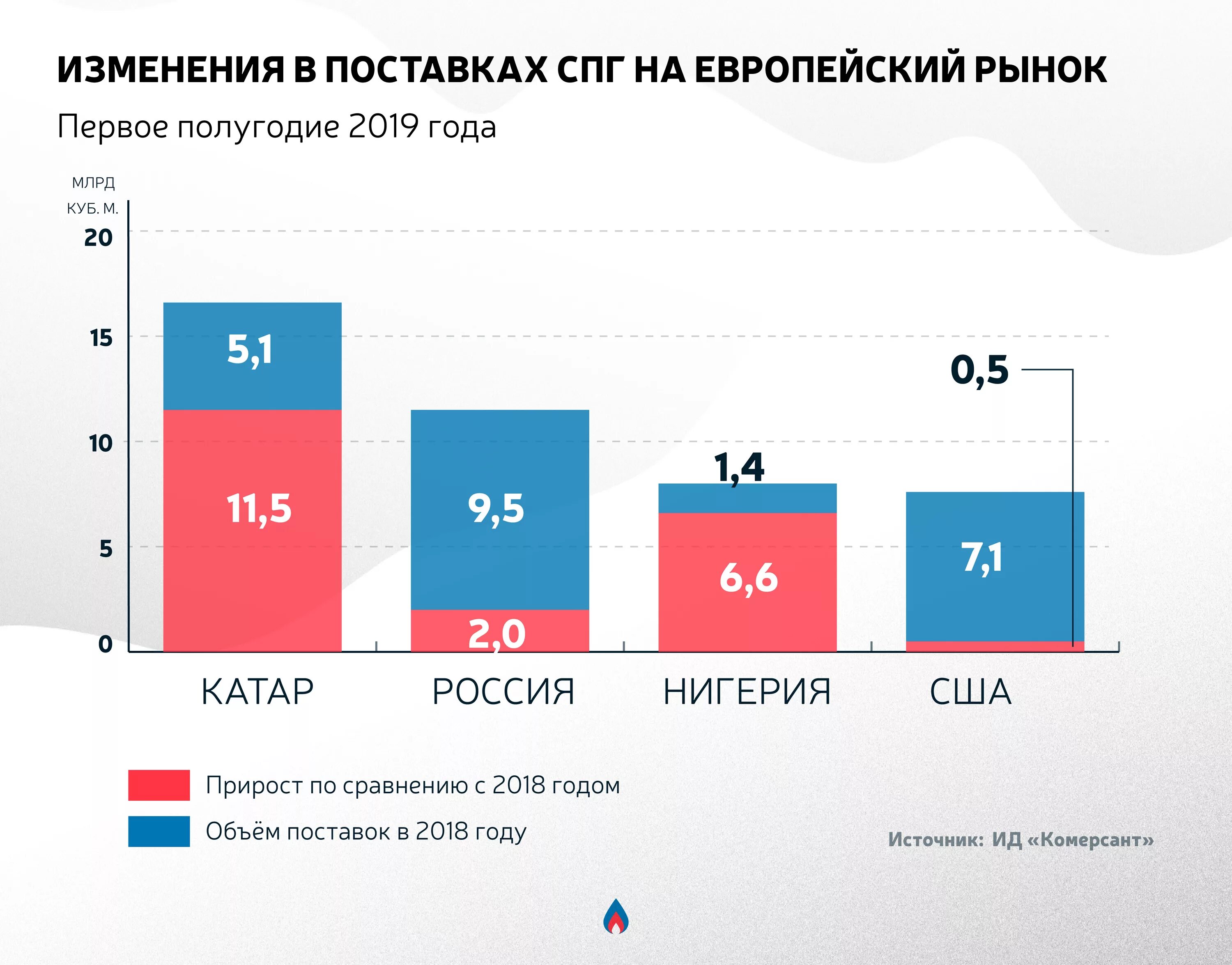 ИЗМЕНЕНИЯ В ПОСТАВКАХ СПГ НА ЕВРОПЕЙСКИЙ РЫНОК

Первое полугодие 2019 года

МЛРД КУБ. М.

20
15
10
5
0

5,1
11,5
9,5
2,0
1,4
6,6
0,5
7,1

КАТАР
РОССИЯ
НИГЕРИЯ
США

Прирост по сравнению с 2018 годом
Объём поставок в 2018 году

Источник: ИД «Комерсант»